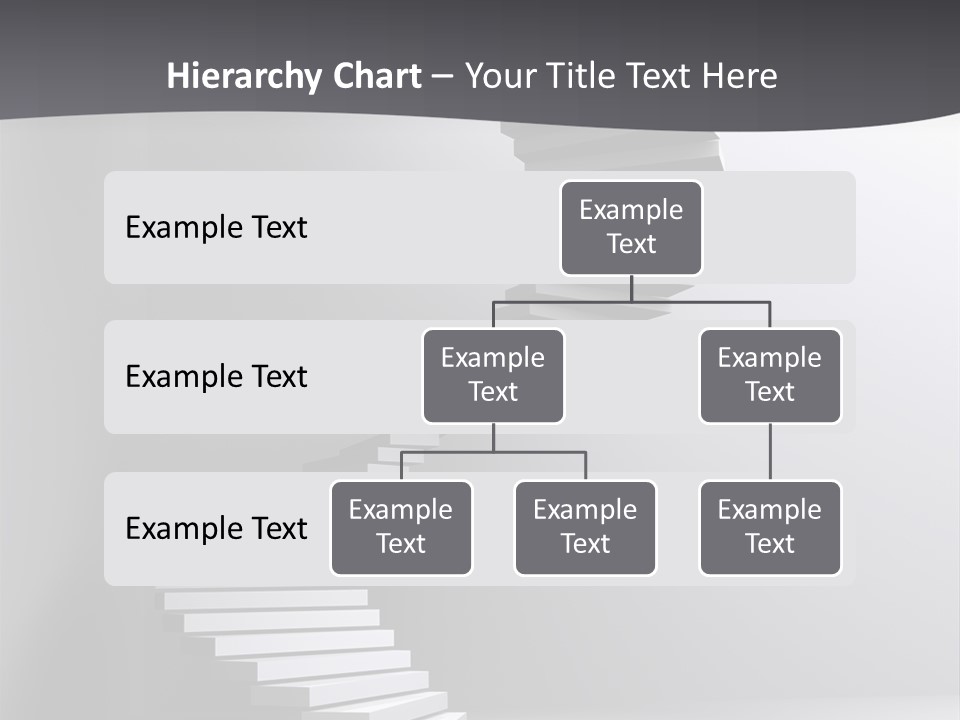 Hierarchy Chart – Your Title Text Here

Example Text

Example Text

Example Text

Example Text

Example Text

Example Text

Example Text

Example Text

Example Text